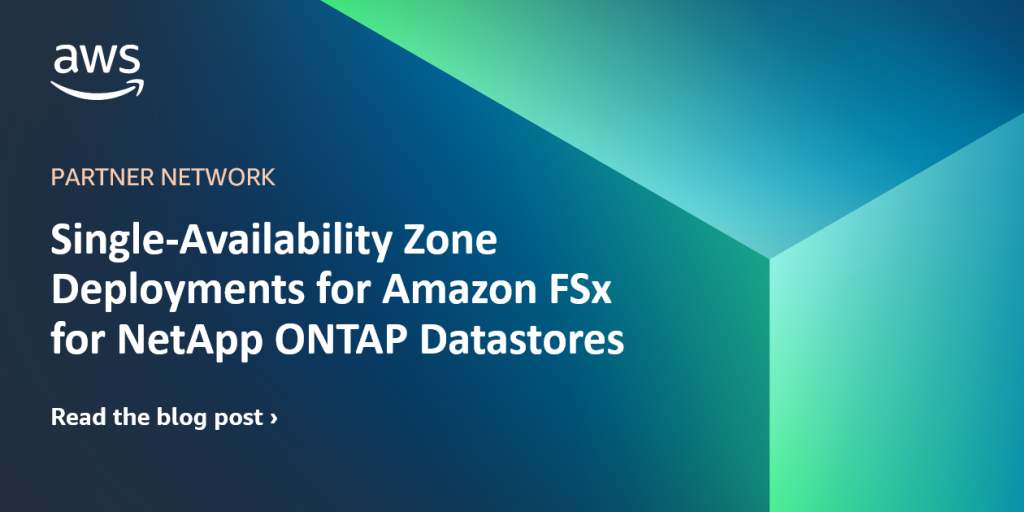 aws

PARTNER NETWORK

Single-Availability Zone Deployments for Amazon FSx for NetApp ONTAP Datastores

Read the blog post ›